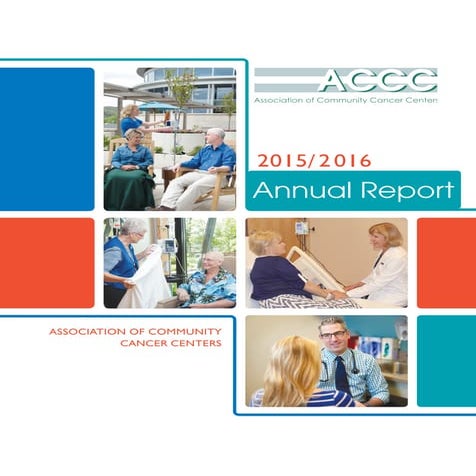 ACCC
Association of Community Cancer Centers

2015/2016
Annual Report

ASSOCIATION OF COMMUNITY CANCER CENTERS